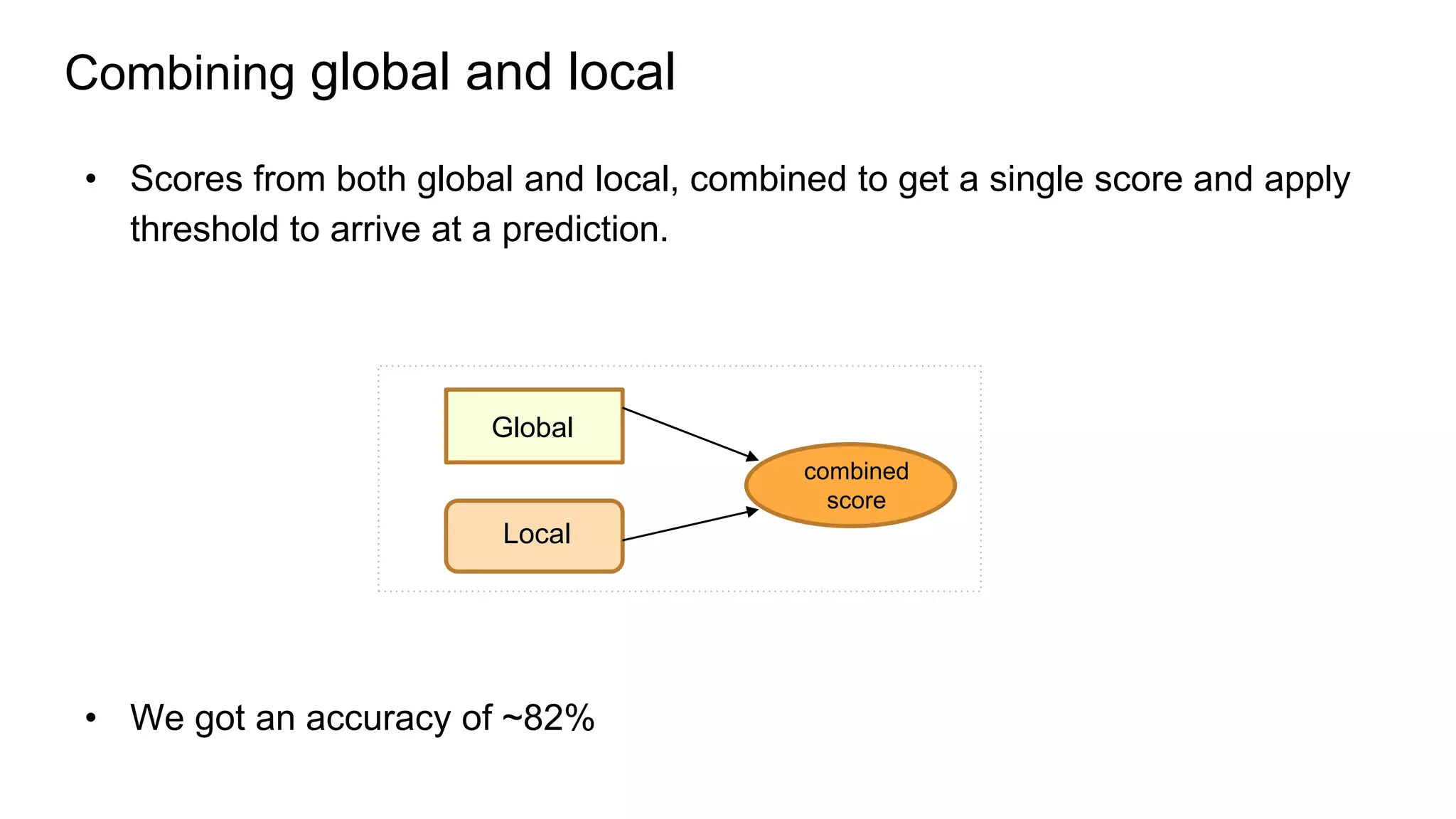 Combining global and local

• Scores from both global and local, combined to get a single score and apply threshold to arrive at a prediction.

Global

Local

combined score

• We got an accuracy of ~82%